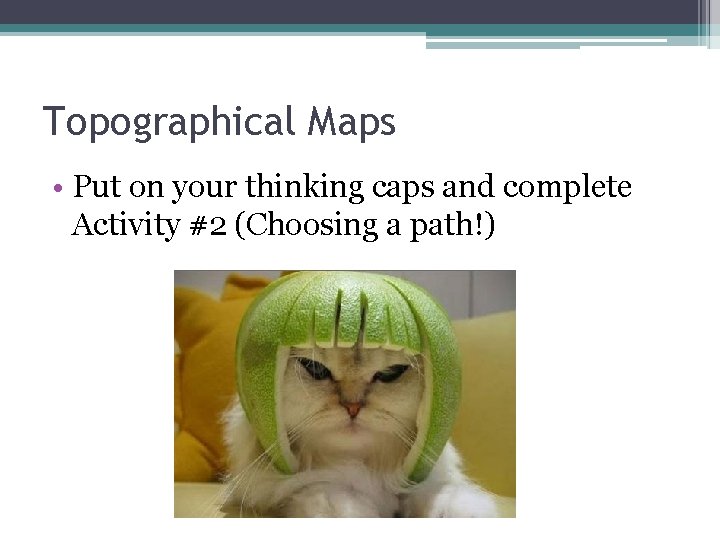 Topographical Maps

• Put on your thinking caps and complete Activity #2 (Choosing a path!)